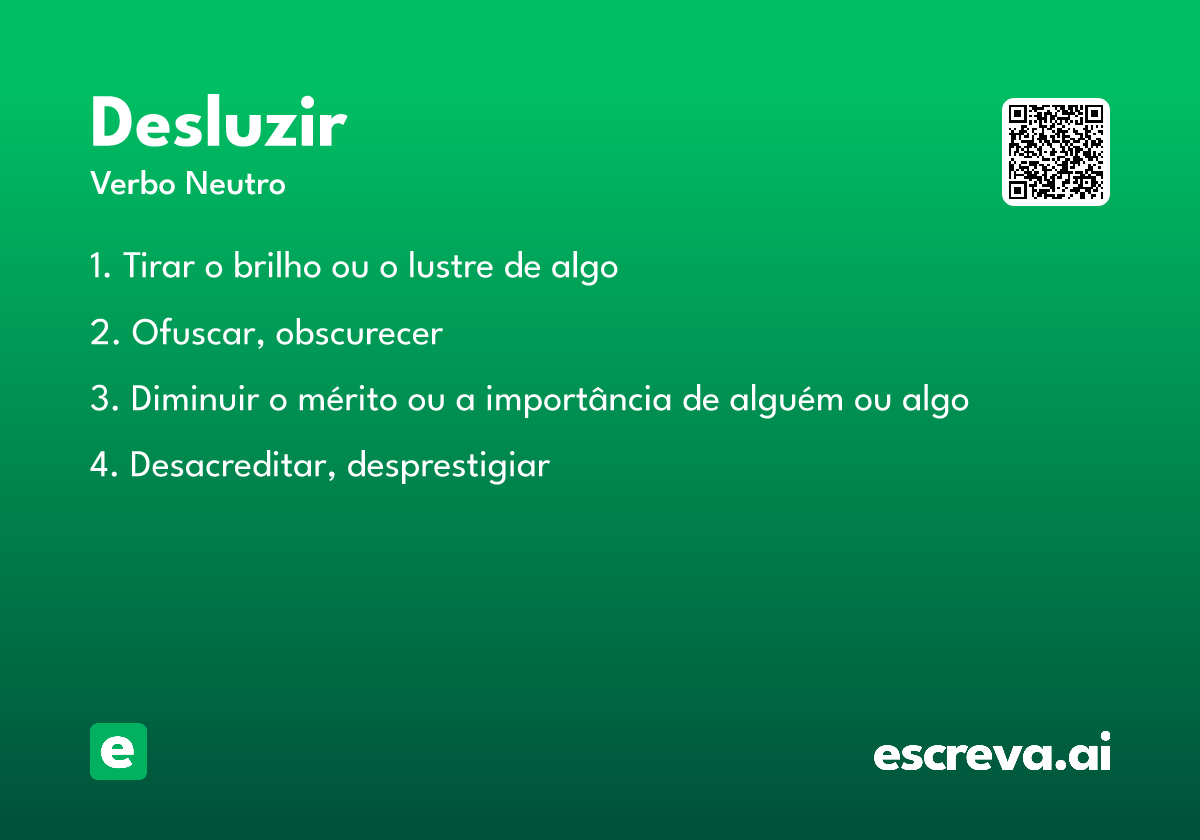 Desluzir
Verbo Neutro

1. Tirar o brilho ou o lustre de algo

2. Ofuscar, obscurecer

3. Diminuir o mérito ou a importância de alguém ou algo

4. Desacreditar, desprestigiar

e

escreva.ai